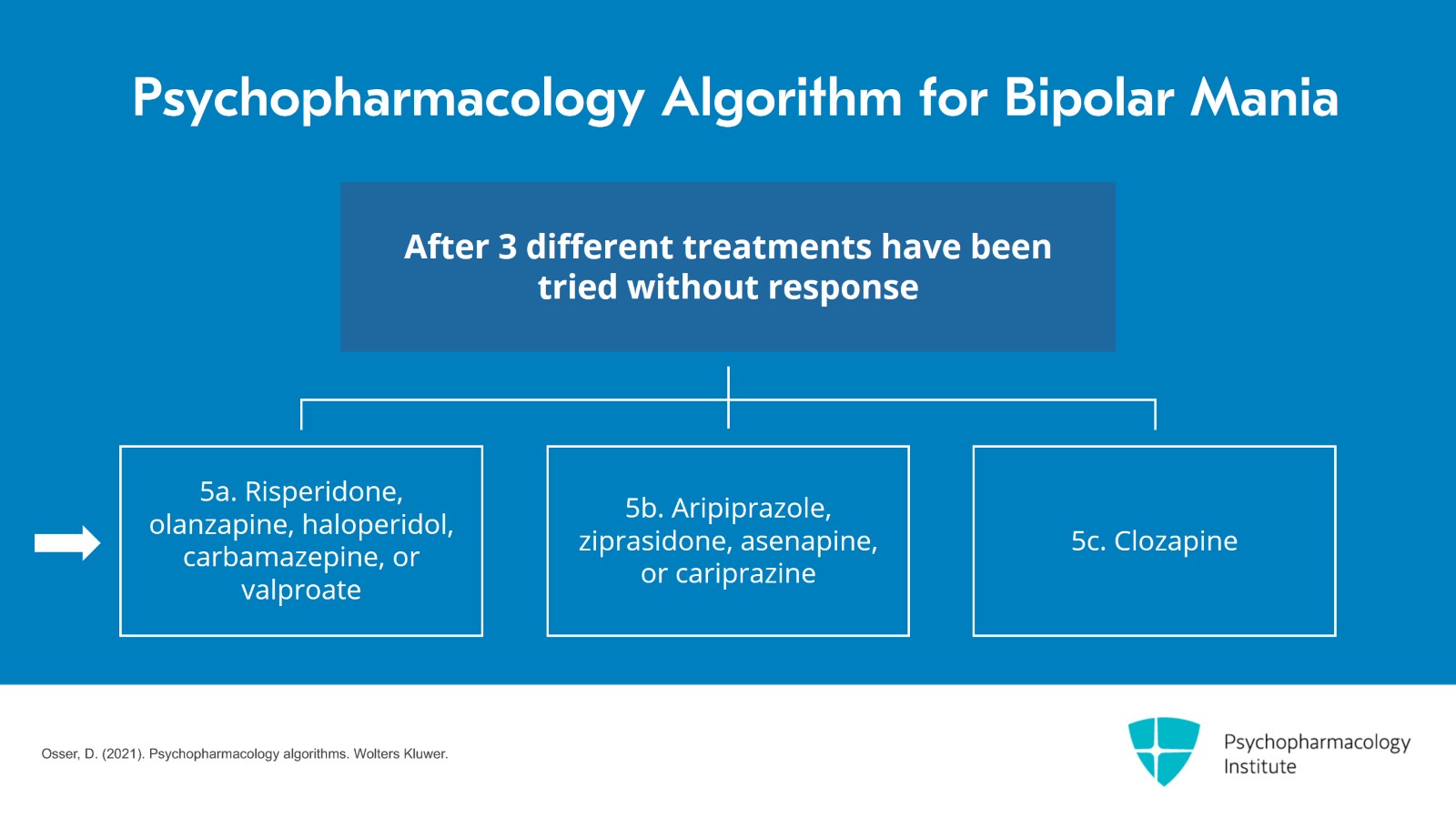 Psychopharmacology Algorithm for Bipolar Mania

After 3 different treatments have been tried without response

5a. Risperidone, olanzapine, haloperidol, carbamazepine, or valproate

5b. Aripiprazole, ziprasidone, asenapine, or cariprazine

5c. Clozapine

Osser, D. (2021). Psychopharmacology algorithms. Wolters Kluwer.

Psychopharmacology Institute